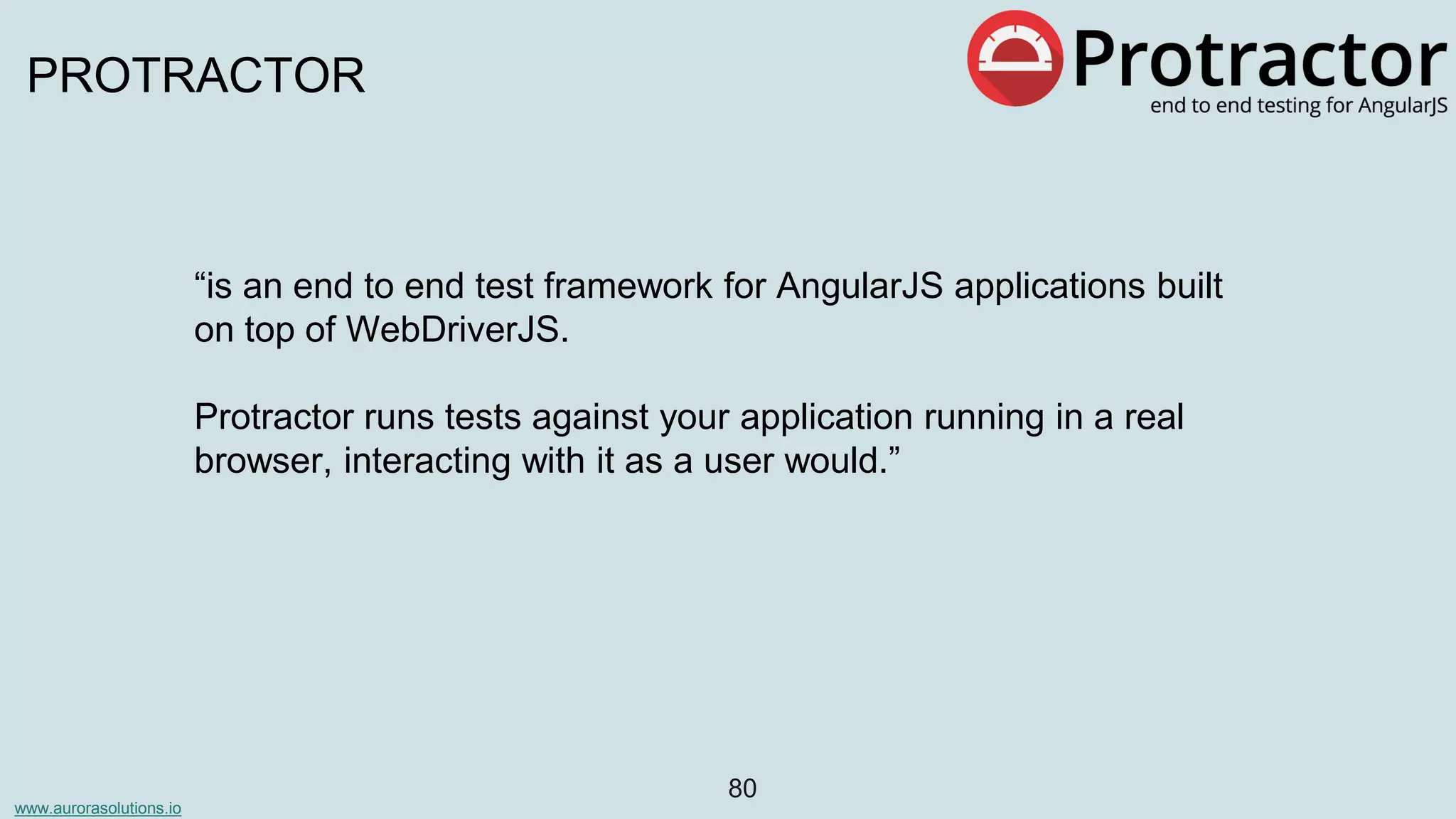 PROTRACTOR

Protractor
end to end testing for AngularJS

“is an end to end test framework for AngularJS applications built on top of WebDriverJS.

Protractor runs tests against your application running in a real browser, interacting with it as a user would.”

80

www.aurorasolutions.io